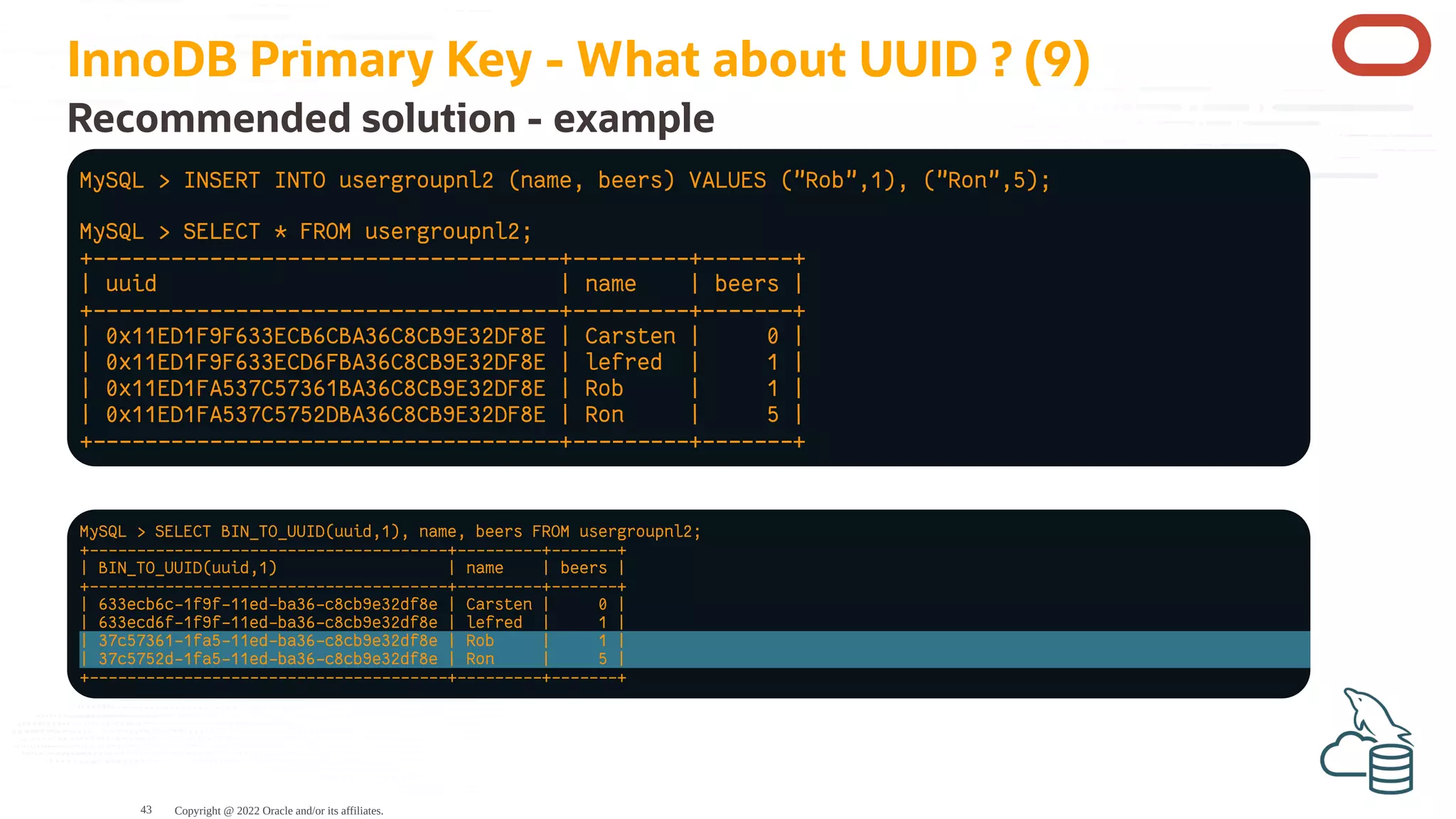 InnoDB Primary Key - What about UUID ? (9)

Recommended solution - example

MySQL > INSERT INTO usergroupnl2 (name, beers) VALUES ("Rob",1), ("Ron",5);

MySQL > SELECT * FROM usergroupnl2;

| uuid | name | beers |
|---|---|---|
| 0x11ED1F9F633ECB6CBA36C8CB9E32DF8E | Carsten | 0 |
| 0x11ED1F9F633ECD6FBA36C8CB9E32DF8E | lefred | 1 |
| 0x11ED1FA537C57361BA36C8CB9E32DF8E | Rob | 1 |
| 0x11ED1FA537C5752DBA36C8CB9E32DF8E | Ron | 5 |

MySQL > SELECT BIN_TO_UUID(uuid,1), name, beers FROM usergroupnl2;

| BIN_TO_UUID(uuid,1) | name | beers |
|---|---|---|
| 633ecb6c-1f9f-11ed-ba36-c8cb9e32df8e | Carsten | 0 |
| 633ecd6f-1f9f-11ed-ba36-c8cb9e32df8e | lefred | 1 |
| 37c57361-1fa5-11ed-ba36-c8cb9e32df8e | Rob | 1 |
| 37c5752d-1fa5-11ed-ba36-c8cb9e32df8e | Ron | 5 |

43 Copyright @ 2022 Oracle and/or its affiliates.